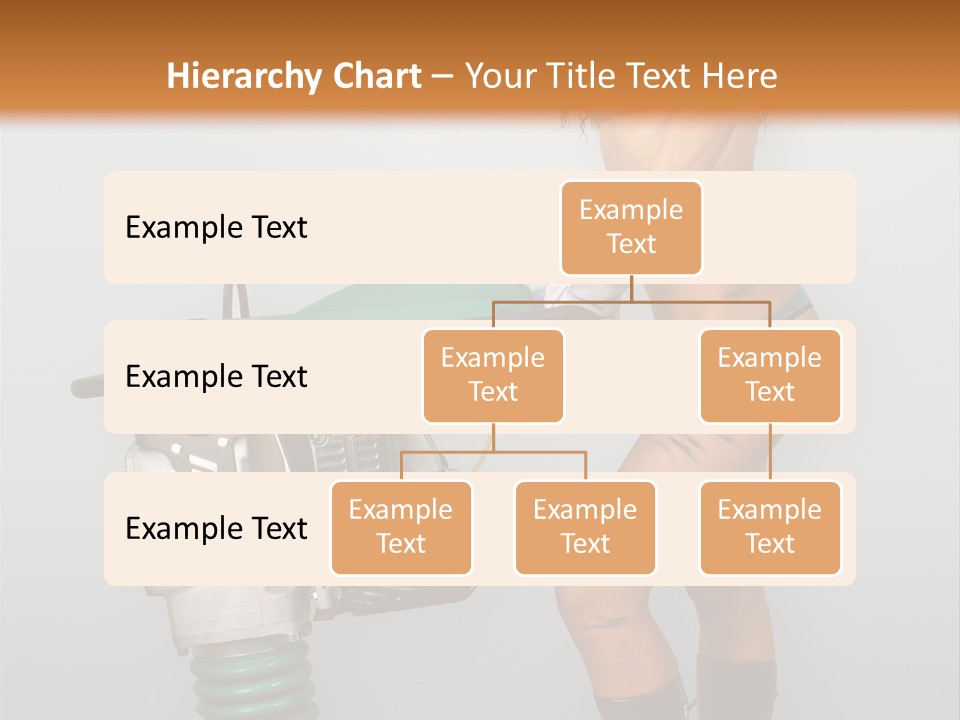 Hierarchy Chart – Your Title Text Here

Example Text

Example Text

Example Text

Example Text

Example Text

Example Text

Example Text

Example Text

Example Text